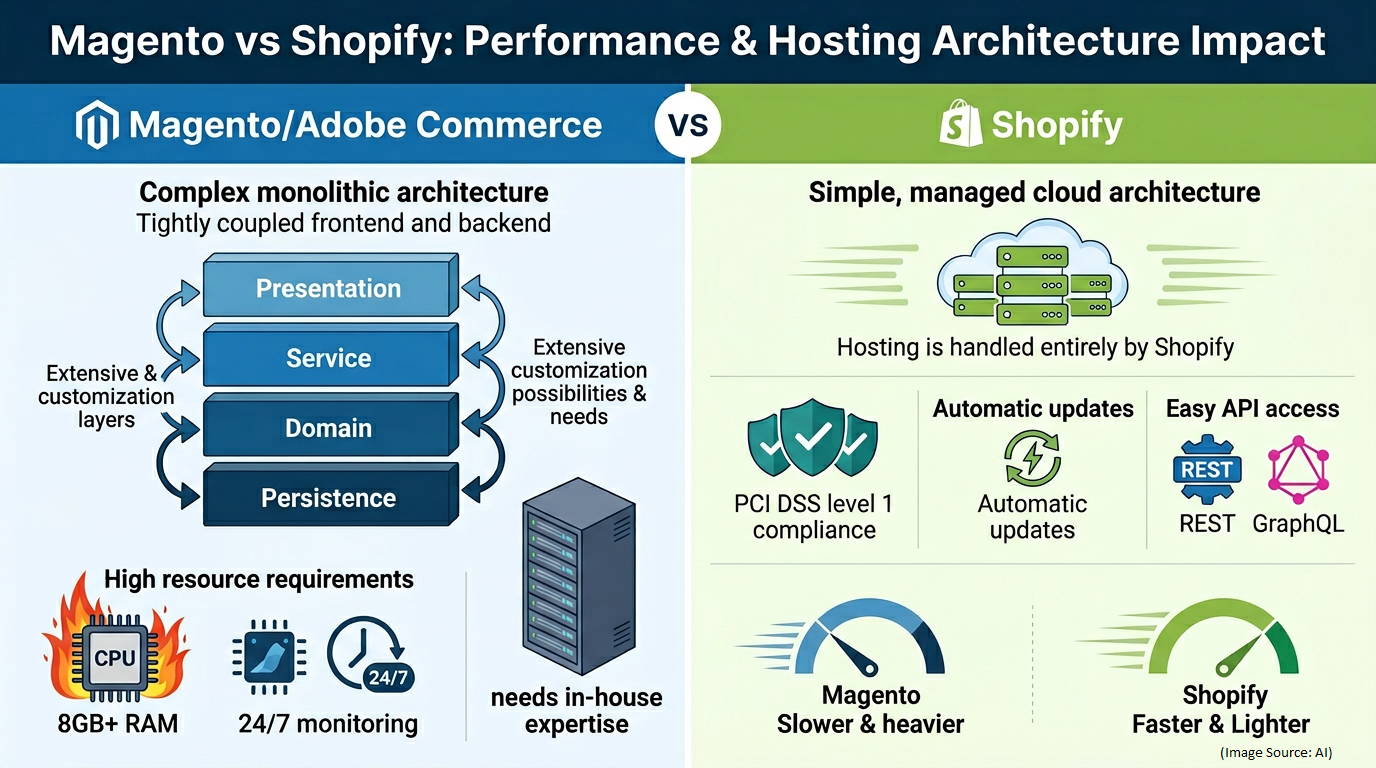 Magento vs Shopify: Performance & Hosting Architecture Impact

Magento/Adobe Commerce

VS

Shopify

Complex monolithic architecture
Tightly coupled frontend and backend

Presentation
Service
Domain
Persistence

Extensive & customization layers

Extensive customization possibilities & needs

High resource requirements

CPU

8GB+ RAM

24/7

24/7 monitoring

needs in-house expertise

Simple, managed cloud architecture

Hosting is handled entirely by Shopify

PCI DSS level 1 compliance

Automatic updates

Automatic updates

Easy API access

REST

REST

GraphQL

Magento
Slower & heavier

Shopify
Faster & Lighter

(Image Source: AI)